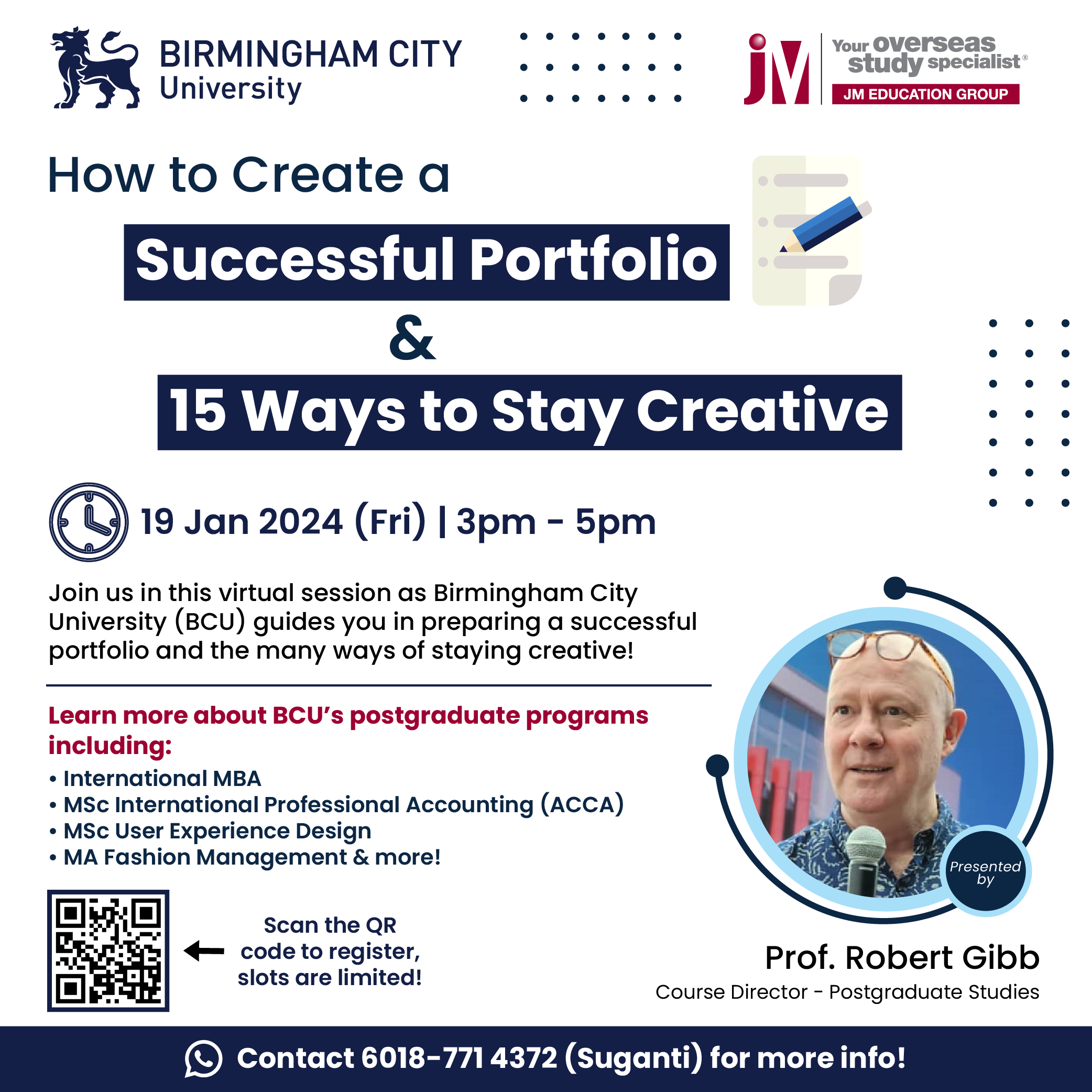 BIRMINGHAM CITY
University

JM
Your overseas study specialist®
JM EDUCATION GROUP

How to Create a
Successful Portfolio
&
15 Ways to Stay Creative

19 Jan 2024 (Fri) | 3pm - 5pm

Join us in this virtual session as Birmingham City University (BCU) guides you in preparing a successful portfolio and the many ways of staying creative!

Learn more about BCU's postgraduate programs including:
• International MBA
• MSc International Professional Accounting (ACCA)
• MSc User Experience Design
• MA Fashion Management & more!

Scan the QR code to register, slots are limited!

Presented by

Prof. Robert Gibb
Course Director - Postgraduate Studies

Contact 6018-771 4372 (Suganti) for more info!